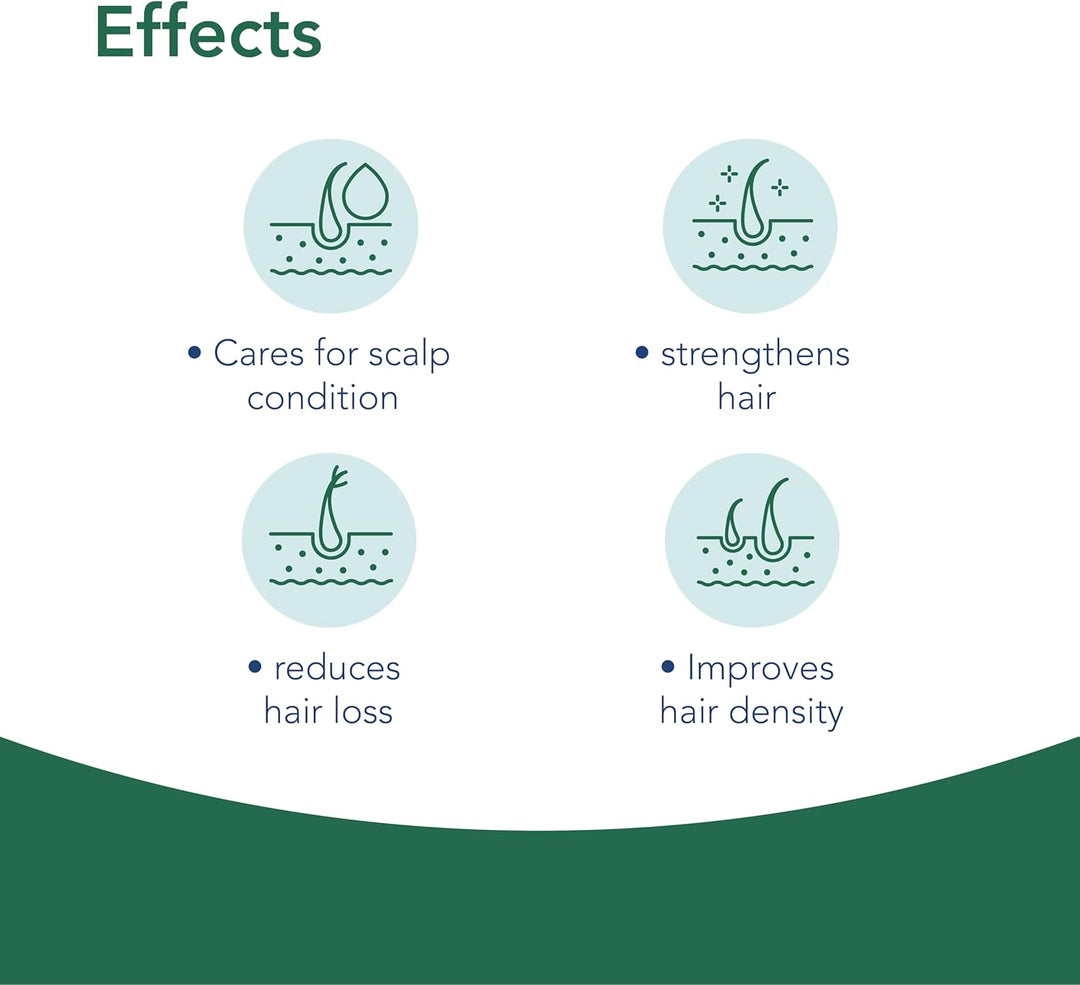 Effects

• Cares for scalp condition

• strengthens hair

• reduces hair loss

• Improves hair density